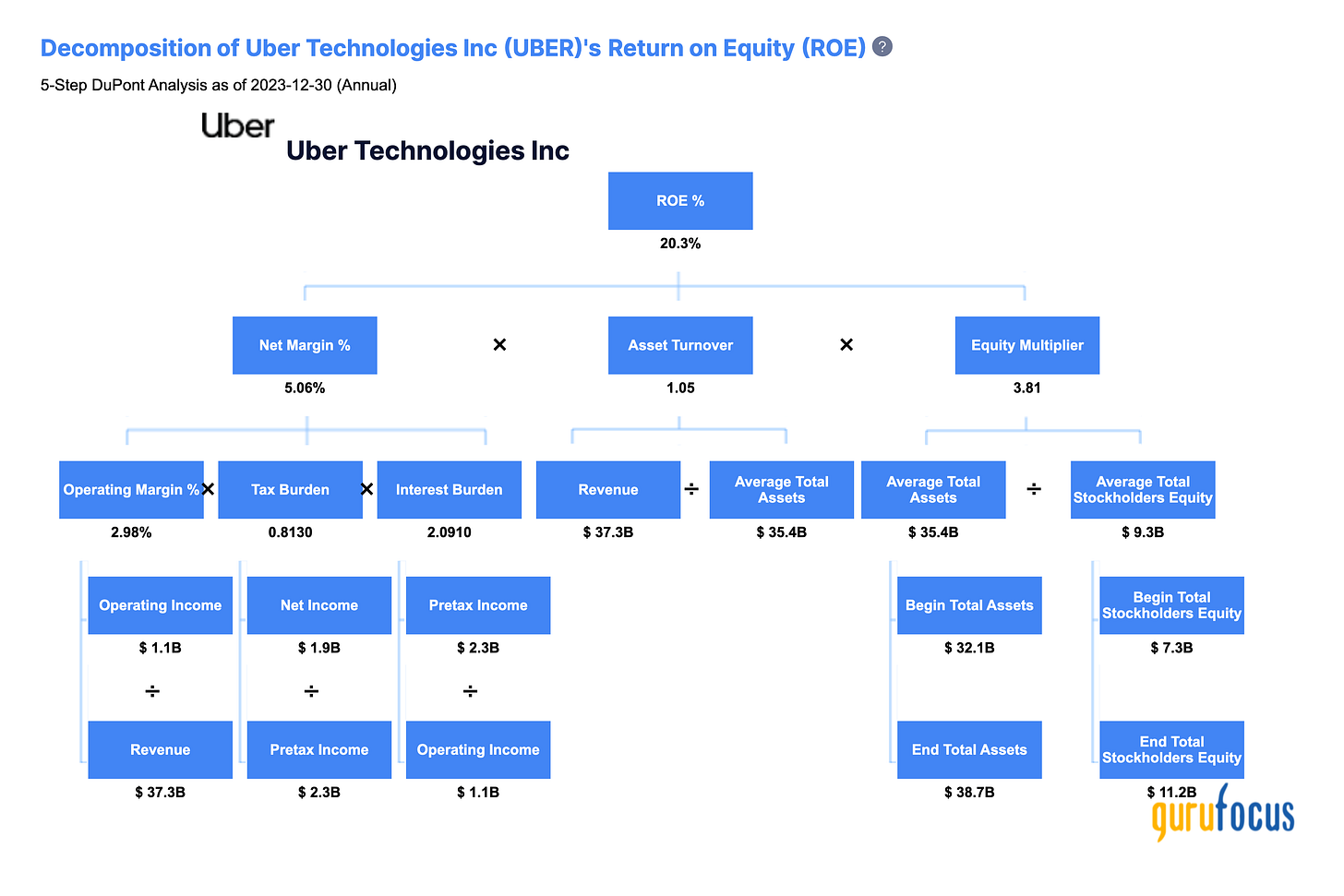 Decomposition of Uber Technologies Inc (UBER)'s Return on Equity (ROE) ?

5-Step DuPont Analysis as of 2023-12-30 (Annual)

Uber

Uber Technologies Inc

ROE %
20.3%

Net Margin %
5.06%

×

Asset Turnover
1.05

×

Equity Multiplier
3.81

Operating Margin %
2.98%

×

Tax Burden
0.8130

×

Interest Burden
2.0910

Revenue
$ 37.3B

÷

Average Total Assets
$ 35.4B

Average Total Assets
$ 35.4B

÷

Average Total Stockholders Equity
$ 9.3B

Operating Income
$ 1.1B

÷

Revenue
$ 37.3B

Net Income
$ 1.9B

÷

Pretax Income
$ 2.3B

Pretax Income
$ 2.3B

÷

Operating Income
$ 1.1B

Begin Total Assets
$ 32.1B

End Total Assets
$ 38.7B

Begin Total Stockholders Equity
$ 7.3B

End Total Stockholders Equity
$ 11.2B

gurufocus